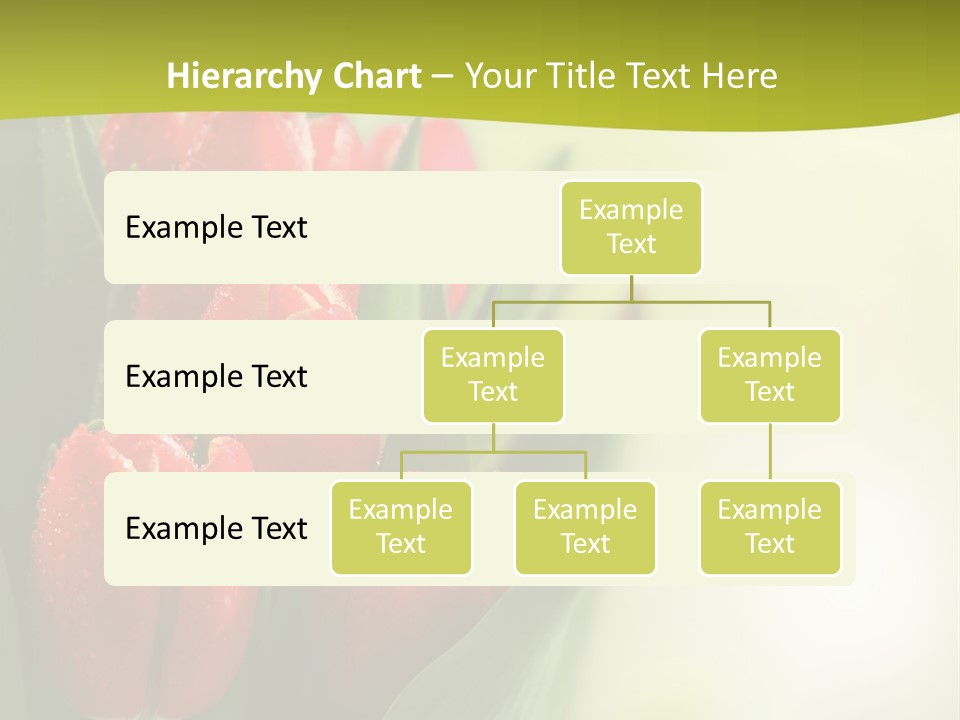 Hierarchy Chart – Your Title Text Here

Example Text

Example Text

Example Text

Example Text

Example Text

Example Text

Example Text

Example Text

Example Text